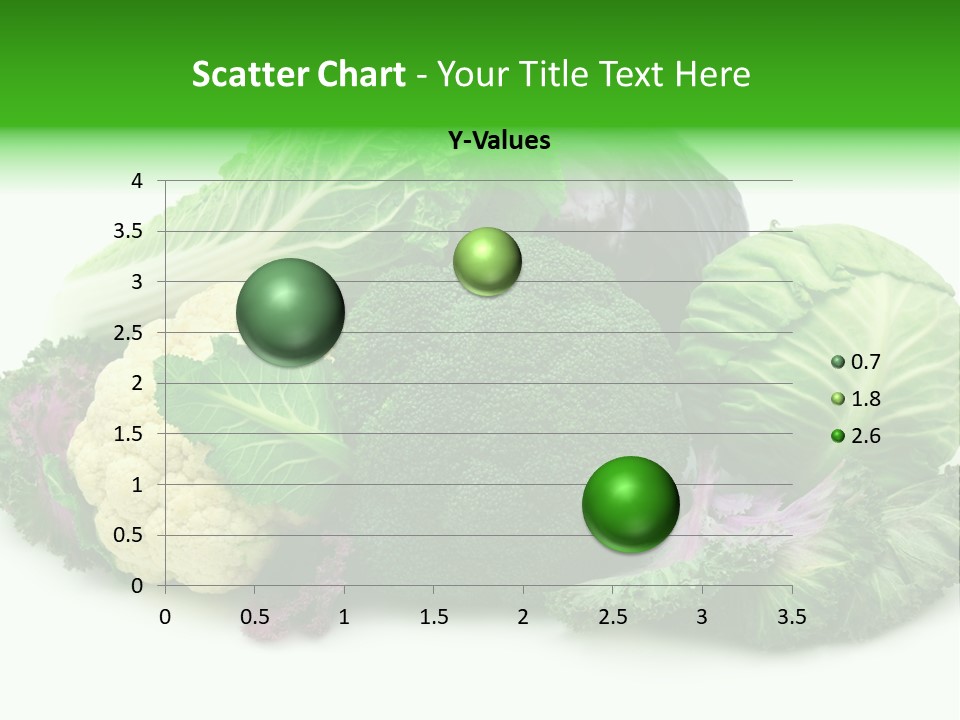 Scatter Chart - Your Title Text Here

Y-Values

4
3.5
3
2.5
2
1.5
1
0.5
0

0 0.5 1 1.5 2 2.5 3 3.5

0.7
1.8
2.6